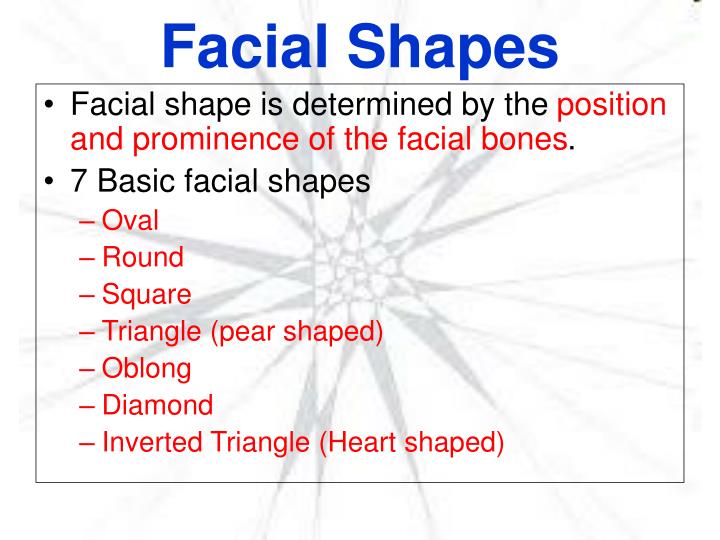 Facial Shapes

• Facial shape is determined by the position and prominence of the facial bones.

• 7 Basic facial shapes
– Oval
– Round
– Square
– Triangle (pear shaped)
– Oblong
– Diamond
– Inverted Triangle (Heart shaped)